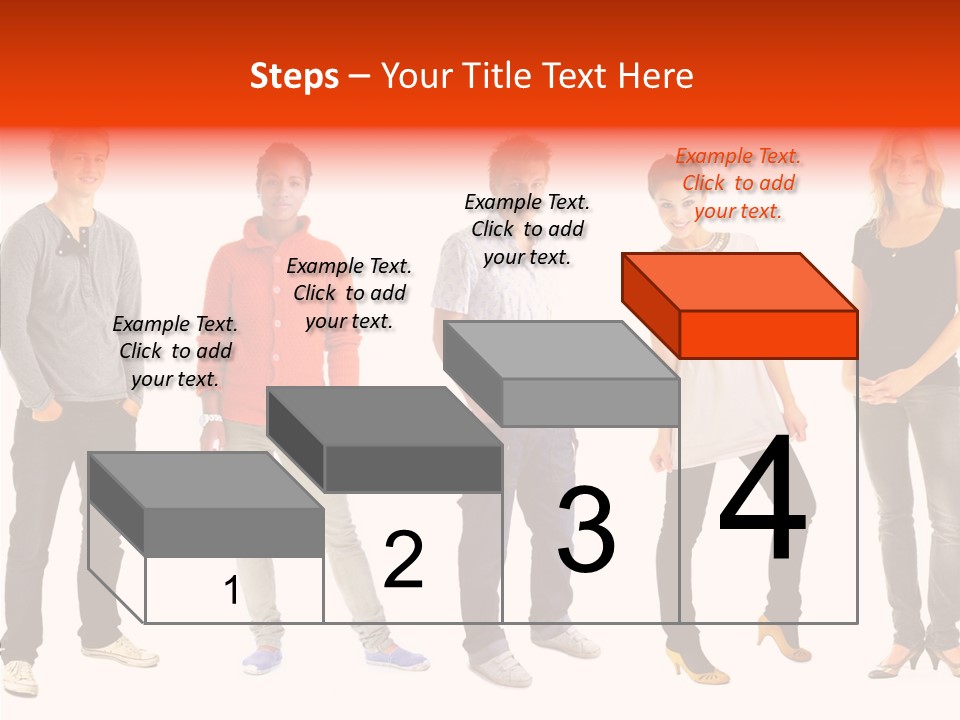 Steps – Your Title Text Here

Example Text. Click to add your text.

Example Text. Click to add your text.

Example Text. Click to add your text.

Example Text. Click to add your text.

1

2

3

4